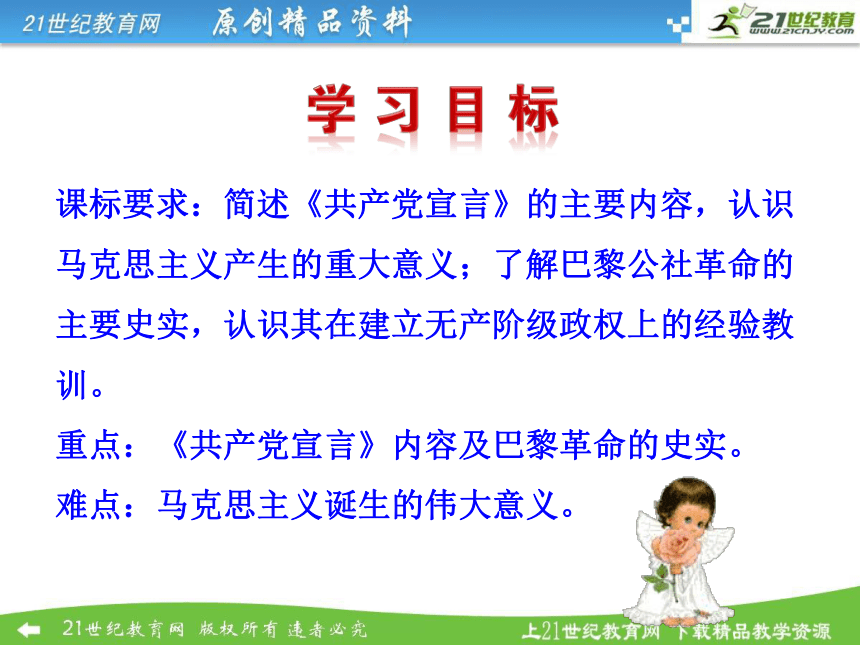 21世纪教育网 原创精品资料

21世纪教育
www.21cnjy.com

学习目标

课标要求：简述《共产党宣言》的主要内容，认识马克思主义产生的重大意义；了解巴黎公社革命的主要史实，认识其在建立无产阶级政权上的经验教训。

重点：《共产党宣言》内容及巴黎革命的史实。

难点：马克思主义诞生的伟大意义。

21世纪教育网 版权所有 违者必究

上21世纪教育网 下载精品教学资源